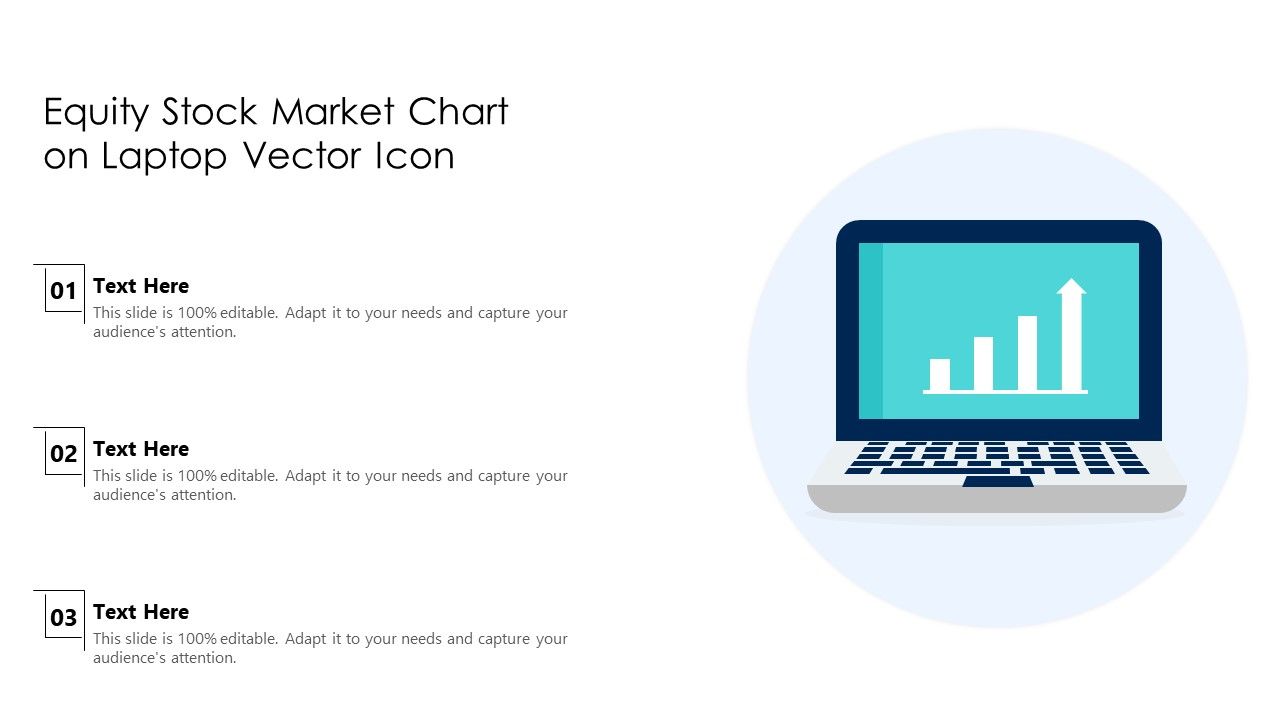 Equity Stock Market Chart on Laptop Vector Icon

01
Text Here
This slide is 100% editable. Adapt it to your needs and capture your audience's attention.

02
Text Here
This slide is 100% editable. Adapt it to your needs and capture your audience's attention.

03
Text Here
This slide is 100% editable. Adapt it to your needs and capture your audience's attention.